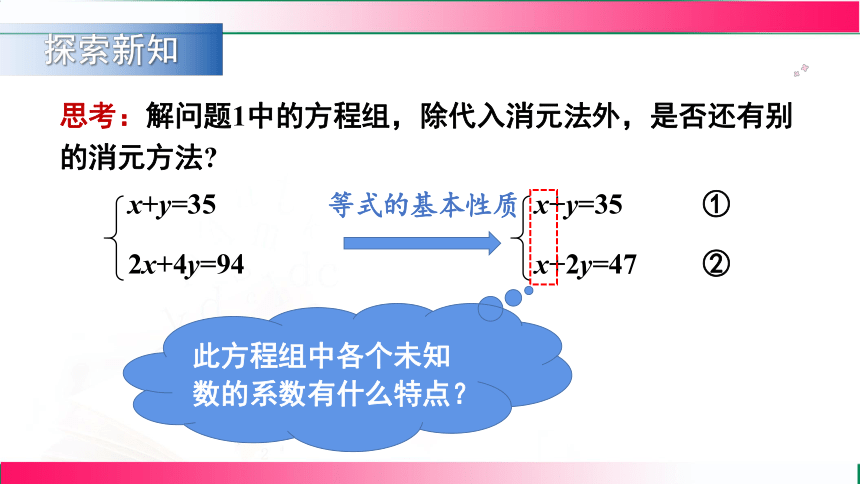 探索新知

思考：解问题1中的方程组，除代入消元法外，是否还有别的消元方法?

$\begin{cases} x+y=35 \\ 2x+4y=94 \end{cases}$

等式的基本性质

$\begin{cases} x+y=35 & ① \\ x+2y=47 & ② \end{cases}$

此方程组中各个未知数的系数有什么特点？